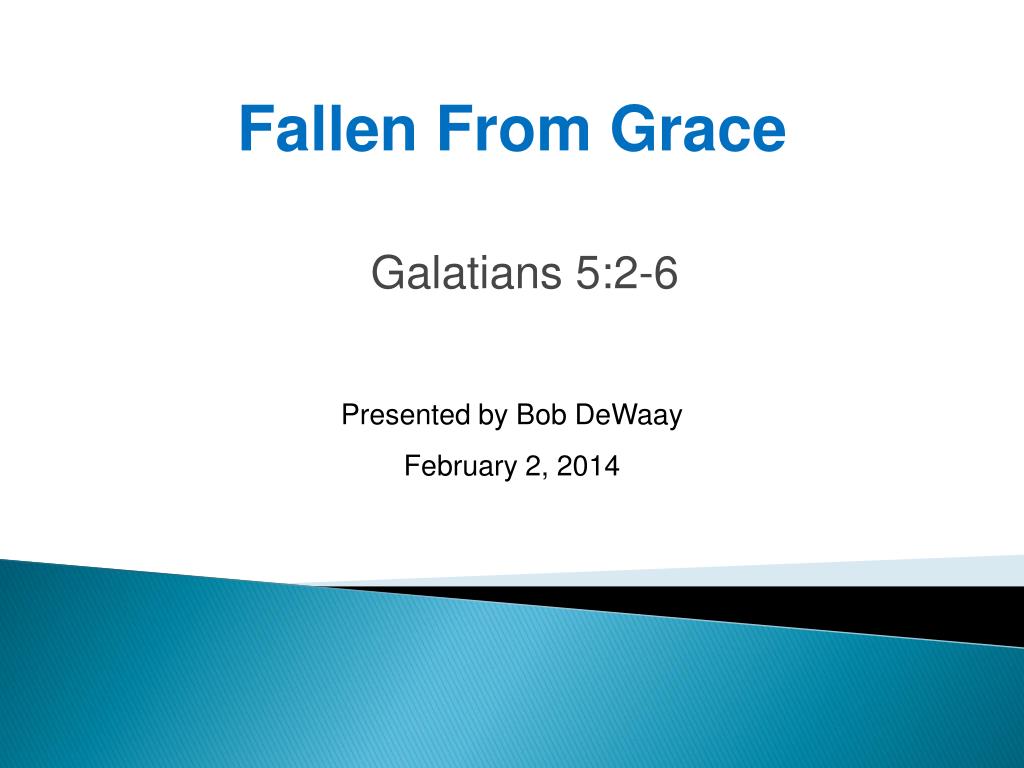 Fallen From Grace

Galatians 5:2-6

Presented by Bob DeWaay

February 2, 2014